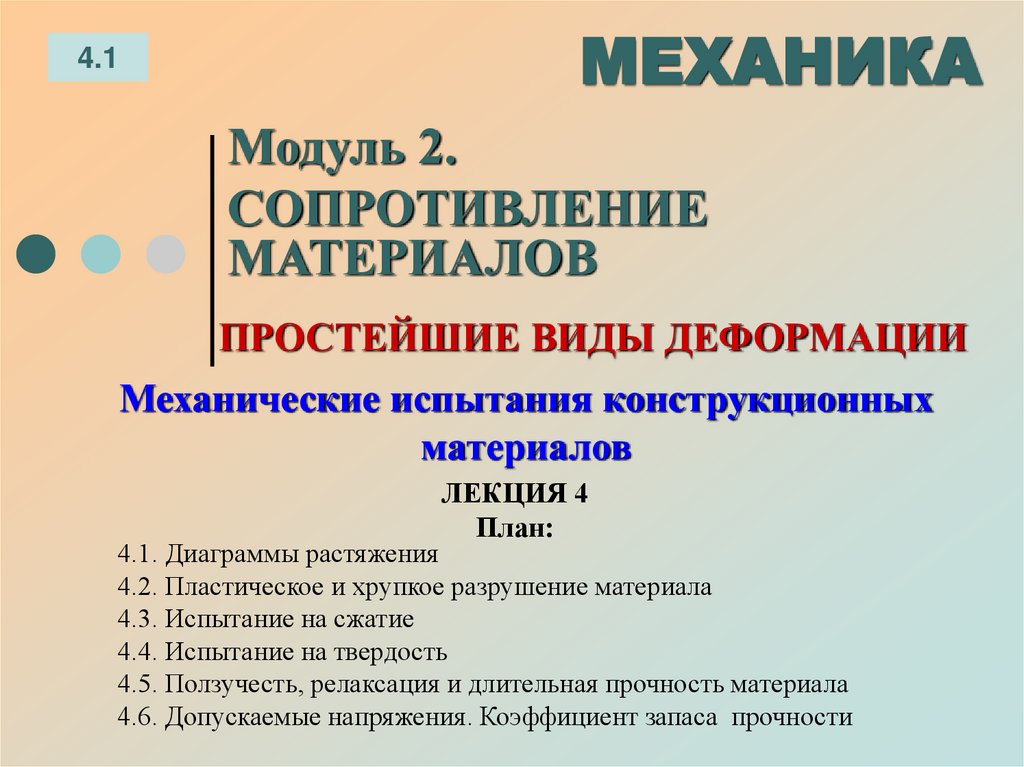 4.1

МЕХАНИКА

Модуль 2.

СОПРОТИВЛЕНИЕ МАТЕРИАЛОВ

ПРОСТЕЙШИЕ ВИДЫ ДЕФОРМАЦИИ

Механические испытания конструкционных материалов

ЛЕКЦИЯ 4

План:

4.1. Диаграммы растяжения
4.2. Пластическое и хрупкое разрушение материала
4.3. Испытание на сжатие
4.4. Испытание на твердость
4.5. Ползучесть, релаксация и длительная прочность материала
4.6. Допускаемые напряжения. Коэффициент запаса прочности